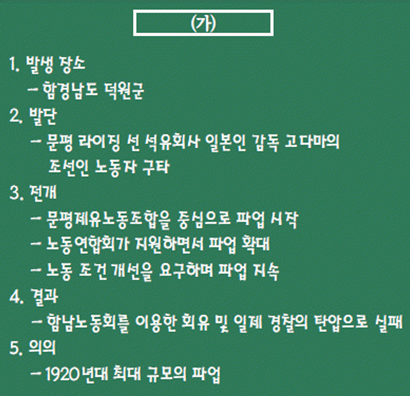 (가)

1. 발생 장소
– 함경남도 덕원군

2. 발단
– 문평 라이징 선 석유회사 일본인 감독 고다마의 조선인 노동자 구타

3. 전개
– 문평제유노동조합을 중심으로 파업 시작
– 노동연합회가 지원하면서 파업 확대
– 노동 조건 개선을 요구하며 파업 지속

4. 결과
– 함남노동회를 이용한 회유 및 일제 경찰의 탄압으로 실패

5. 의의
– 1920년대 최대 규모의 파업